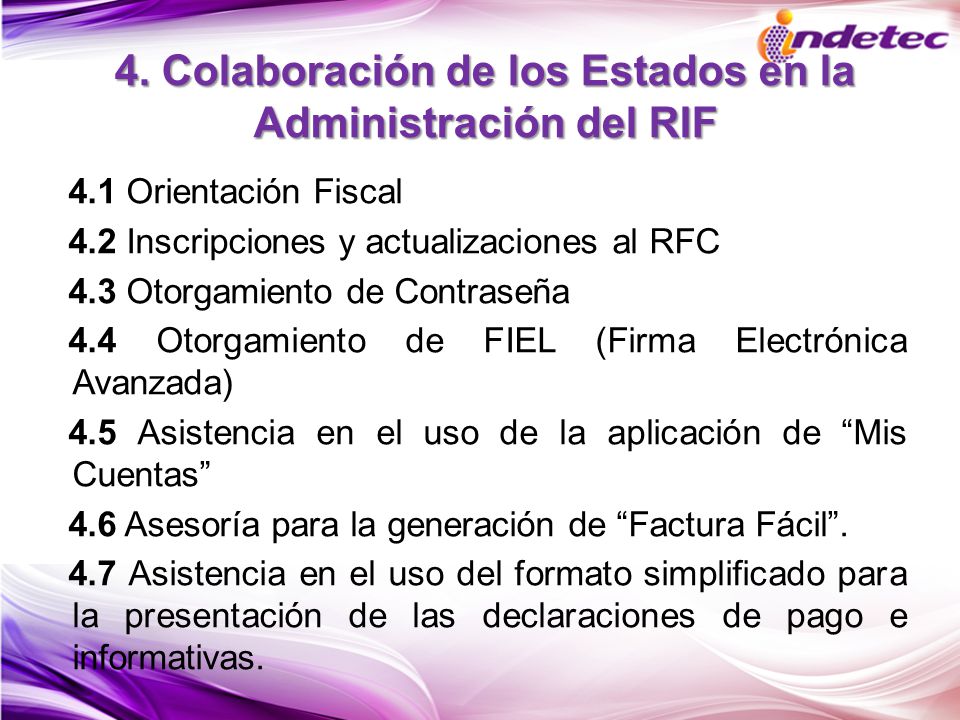 indetec

4. Colaboración de los Estados en la Administración del RIF

4.1 Orientación Fiscal

4.2 Inscripciones y actualizaciones al RFC

4.3 Otorgamiento de Contraseña

4.4 Otorgamiento de FIEL (Firma Electrónica Avanzada)

4.5 Asistencia en el uso de la aplicación de “Mis Cuentas”

4.6 Asesoría para la generación de “Factura Fácil”.

4.7 Asistencia en el uso del formato simplificado para la presentación de las declaraciones de pago e informativas.